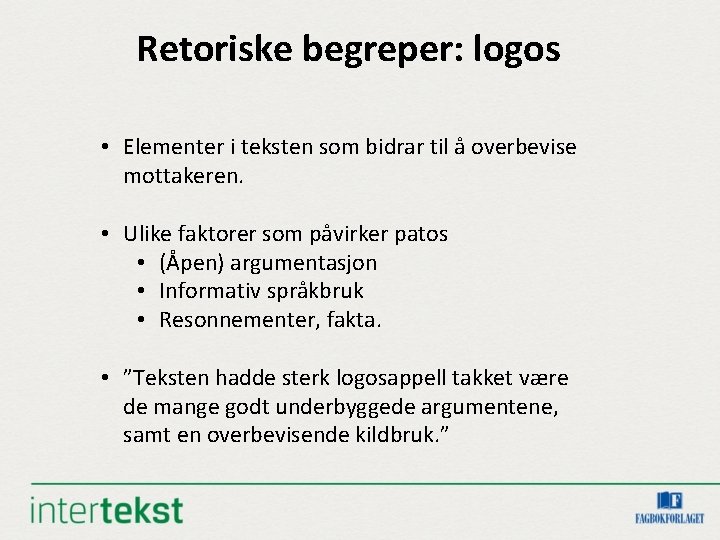 Retoriske begreper: logos

• Elementer i teksten som bidrar til å overbevise mottakeren.

• Ulike faktorer som påvirker patos
  • (Åpen) argumentasjon
  • Informativ språkbruk
  • Resonnementer, fakta.

• ”Teksten hadde sterk logosappell takket være de mange godt underbyggede argumentene, samt en overbevisende kildbruk.”

intertekst

FAGBOKFORLAGET